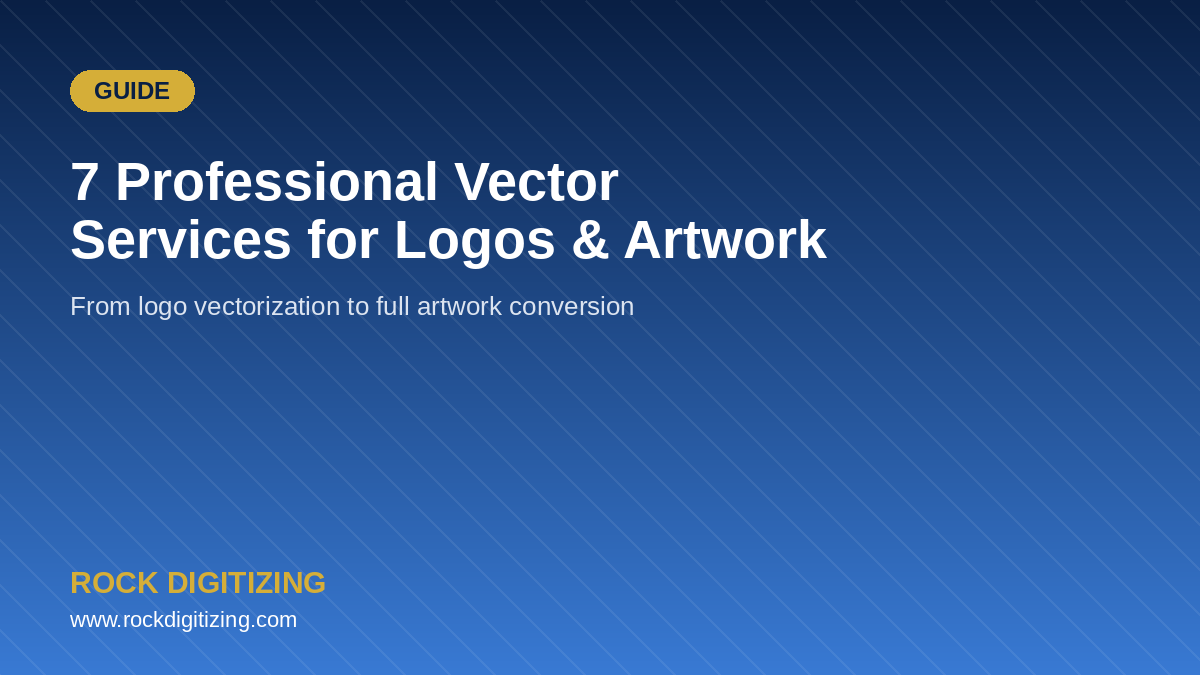 GUIDE

7 Professional Vector Services for Logos & Artwork

From logo vectorization to full artwork conversion

ROCK DIGITIZING

www.rockdigitizing.com